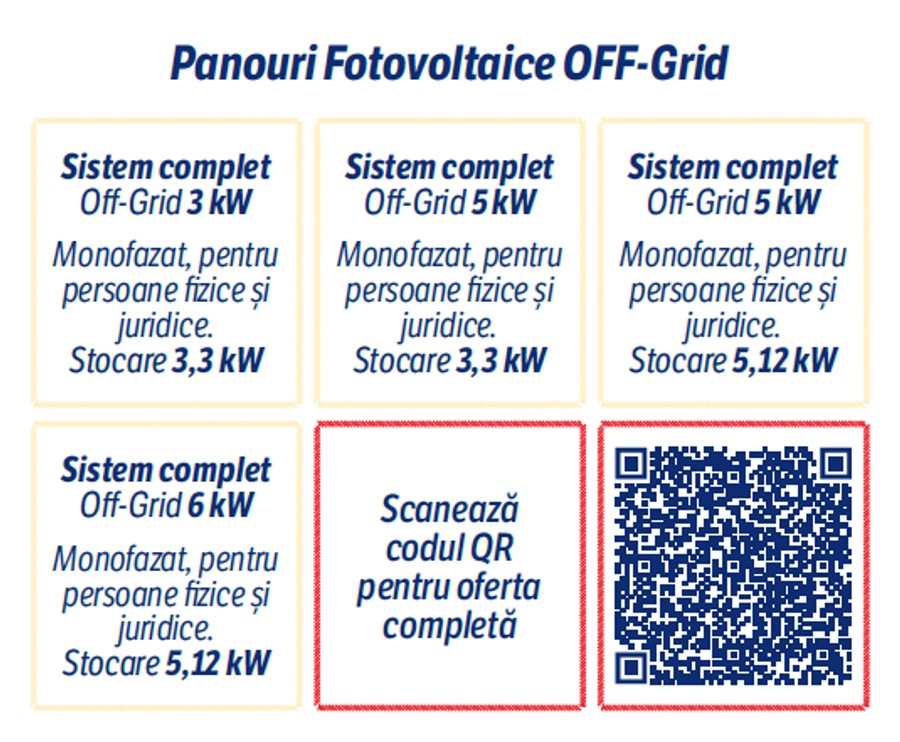 Panouri Fotovoltaice OFF-Grid

Sistem complet
Off-Grid 3 kW

Monofazat, pentru persoane fizice și juridice.
Stocare 3,3 kW

Sistem complet
Off-Grid 5 kW

Monofazat, pentru persoane fizice și juridice.
Stocare 3,3 kW

Sistem complet
Off-Grid 5 kW

Monofazat, pentru persoane fizice și juridice.
Stocare 5,12 kW

Sistem complet
Off-Grid 6 kW

Monofazat, pentru persoane fizice și juridice.
Stocare 5,12 kW

Scanează codul QR pentru oferta completă